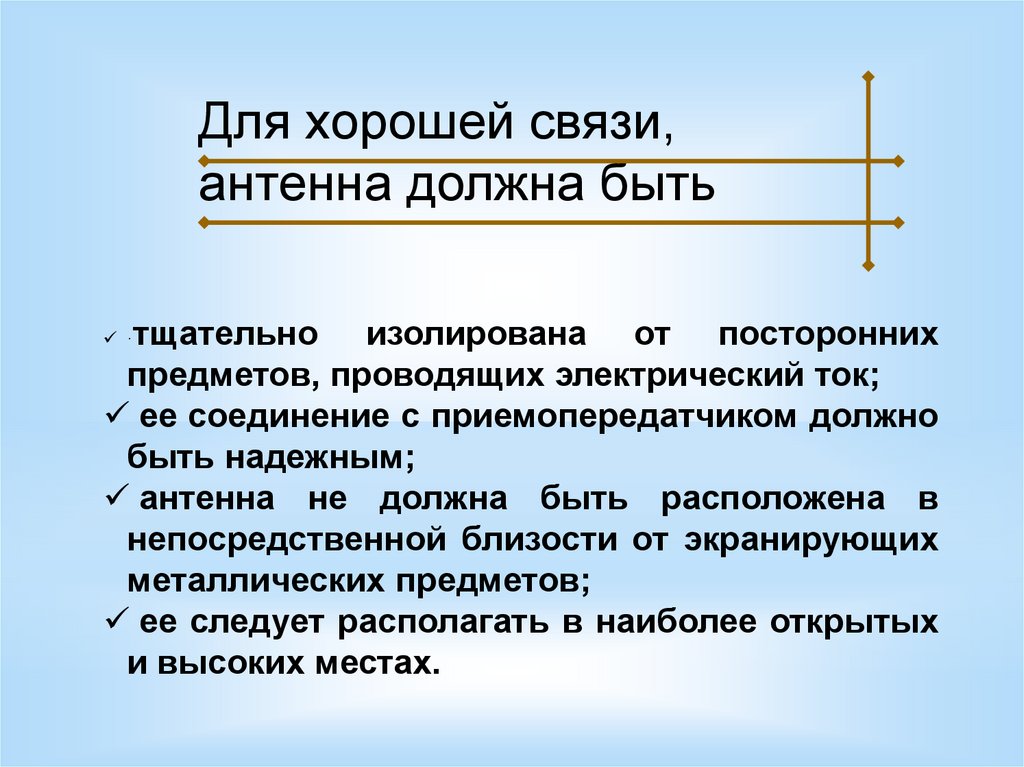 Для хорошей связи, антенна должна быть

✓ тщательно изолирована от посторонних предметов, проводящих электрический ток;
✓ ее соединение с приемопередатчиком должно быть надежным;
✓ антенна не должна быть расположена в непосредственной близости от экранирующих металлических предметов;
✓ ее следует располагать в наиболее открытых и высоких местах.